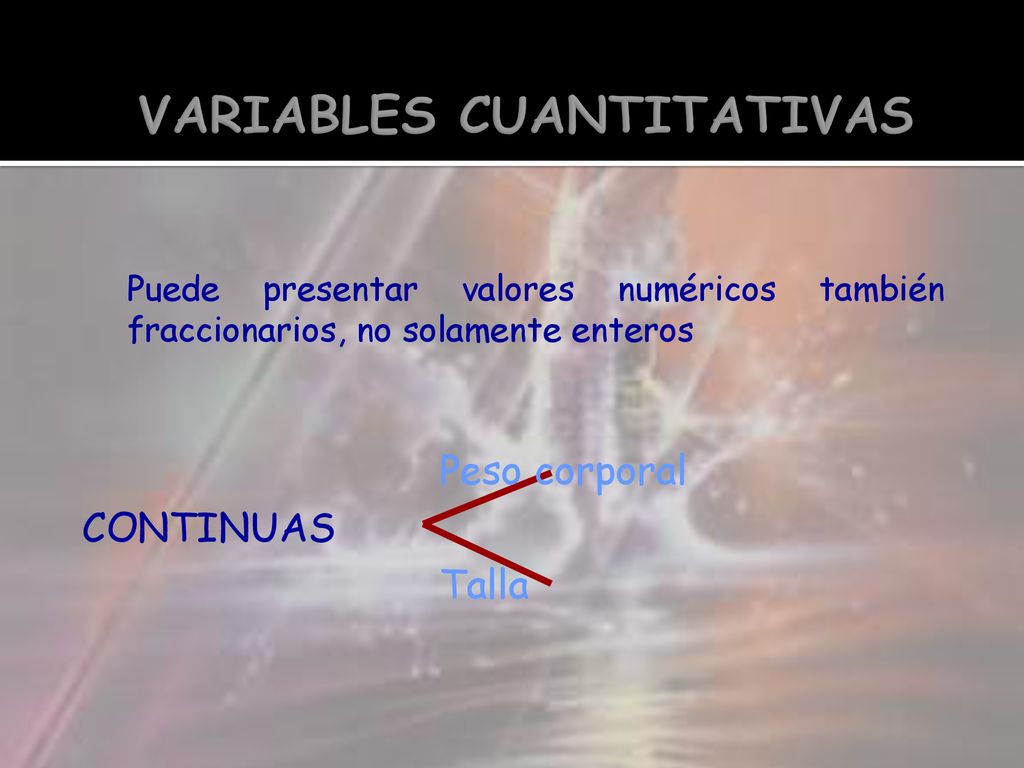 VARIABLES CUANTITATIVAS

Puede presentar valores numéricos también fraccionarios, no solamente enteros

CONTINUAS

Peso corporal

Talla